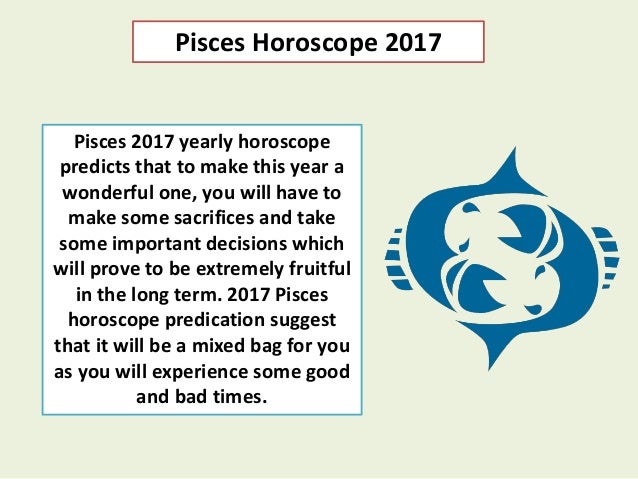 Pisces Horoscope 2017

Pisces 2017 yearly horoscope predicts that to make this year a wonderful one, you will have to make some sacrifices and take some important decisions which will prove to be extremely fruitful in the long term. 2017 Pisces horoscope predication suggest that it will be a mixed bag for you as you will experience some good and bad times.